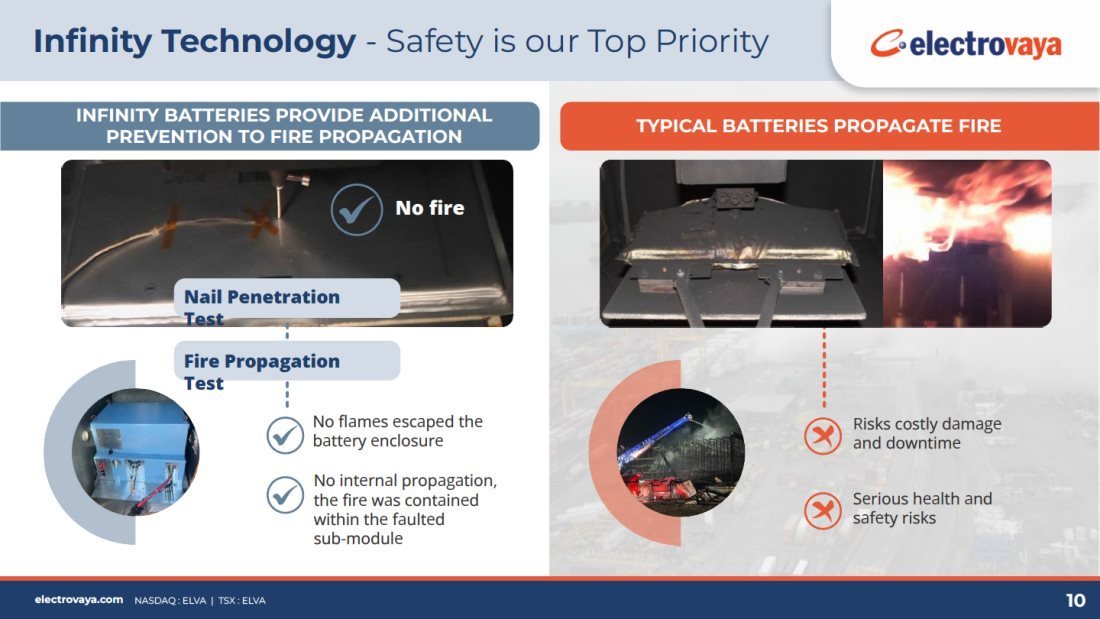 Infinity Technology - Safety is our Top Priority

electrovaya

INFINITY BATTERIES PROVIDE ADDITIONAL PREVENTION TO FIRE PROPAGATION

No fire

Nail Penetration Test

Fire Propagation Test

No flames escaped the battery enclosure

No internal propagation, the fire was contained within the faulted sub-module

TYPICAL BATTERIES PROPAGATE FIRE

Risks costly damage and downtime

Serious health and safety risks

electrovaya.com NASDAQ : ELVA | TSX : ELVA

10